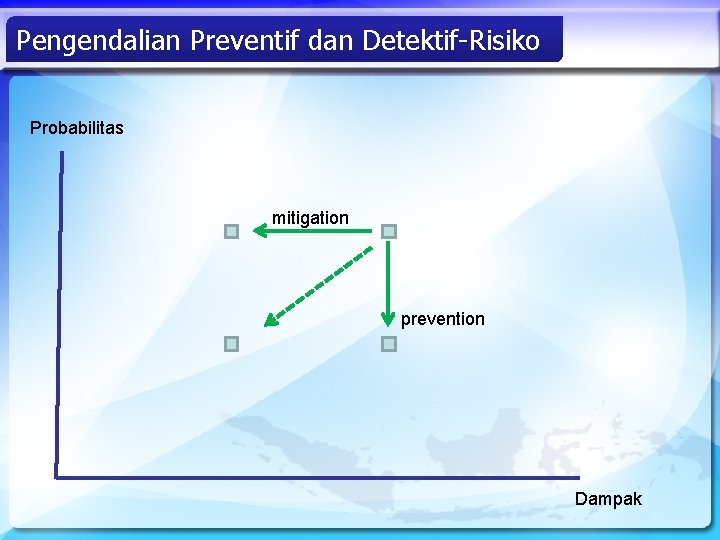 Pengendalian Preventif dan Detektif-Risiko

Probabilitas

mitigation

prevention

Dampak